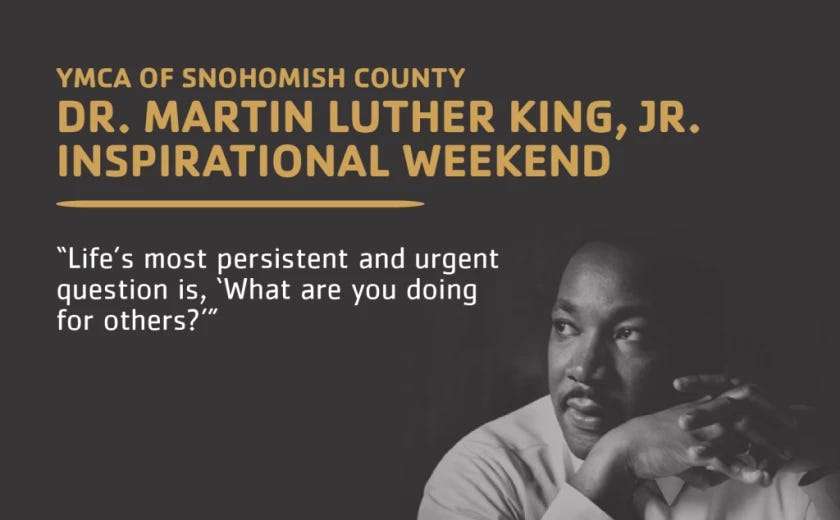 YMCA OF SNOHOMISH COUNTY
DR. MARTIN LUTHER KING, JR. INSPIRATIONAL WEEKEND

"Life's most persistent and urgent question is, 'What are you doing for others?'"